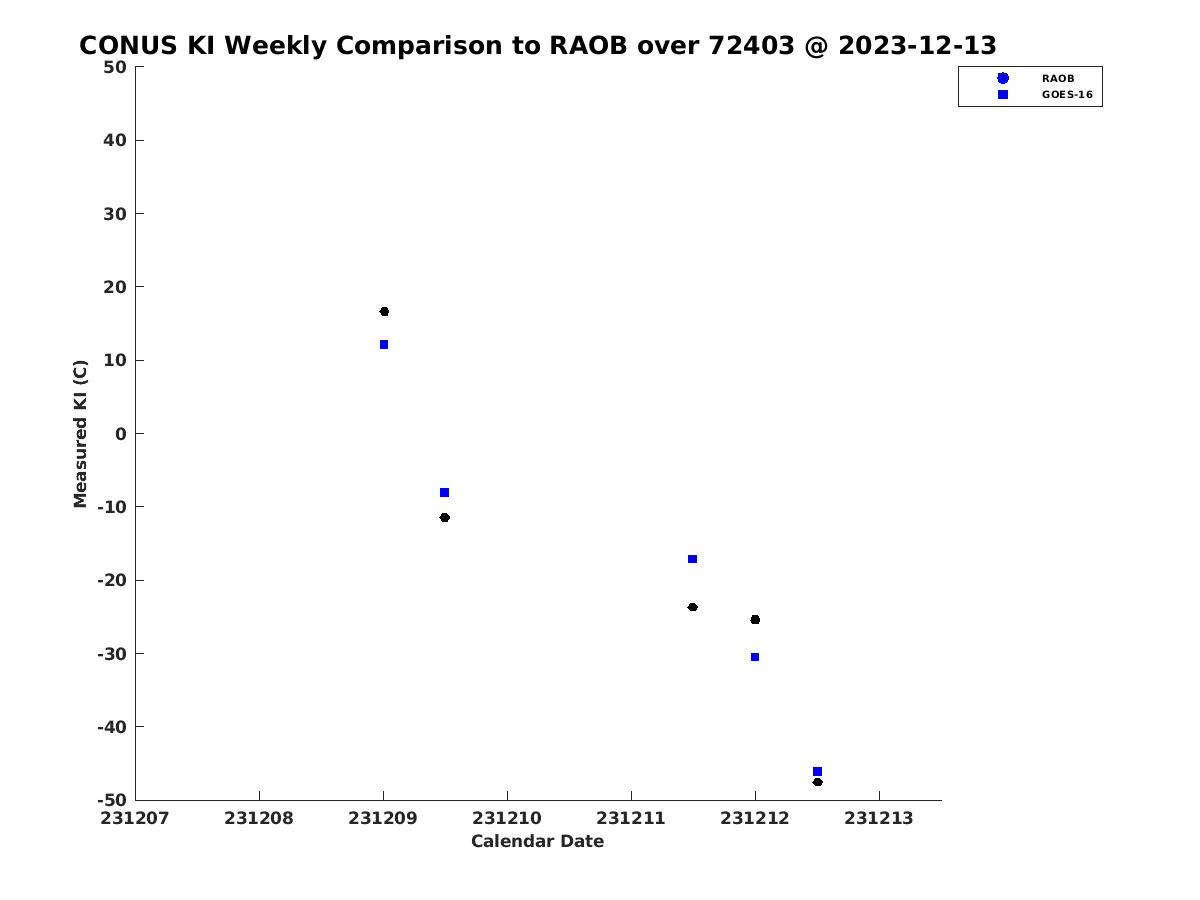 CONUS KI Weekly Comparison to RAOB over 72403 @ 2023-12-13

RAOB
GOES-16

Measured KI (C)

50
40
30
20
10
0
-10
-20
-30
-40
-50

231207 231208 231209 231210 231211 231212 231213

Calendar Date